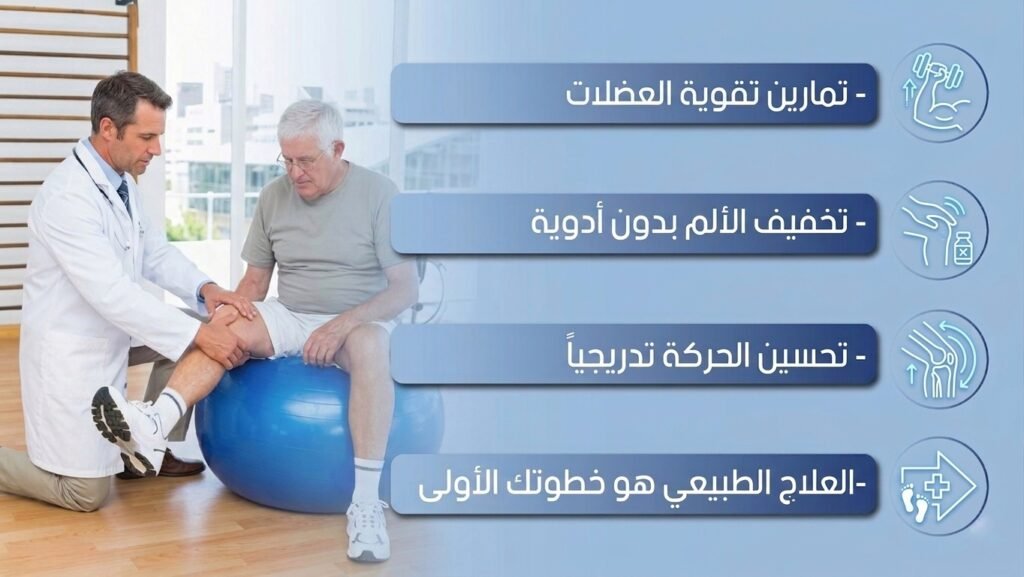 - تمارين تقوية العضلات

- تخفيف الألم بدون أدوية

- تحسين الحركة تدريجياً

-العلاج الطبيعي هو خطوتك الأولى